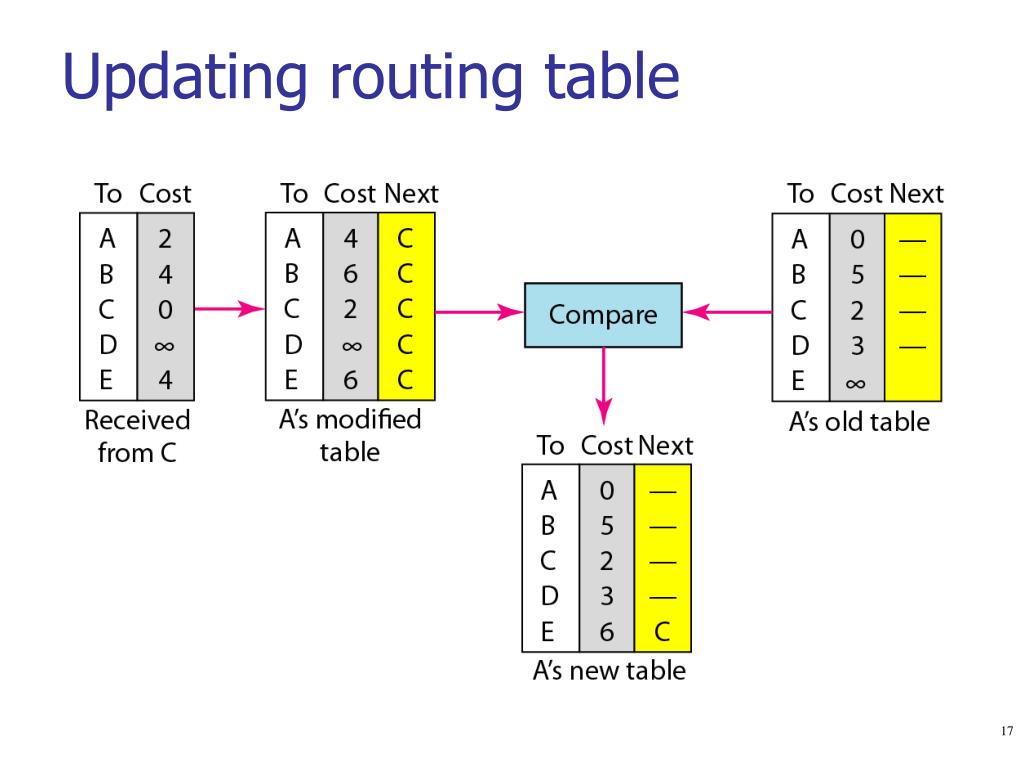 Updating routing table

| To | Cost |
|---|---|
| A | 2 |
| B | 4 |
| C | 0 |
| D | $\infty$ |
| E | 4 |

Received from C

| To | Cost | Next |
|---|---|---|
| A | 4 | C |
| B | 6 | C |
| C | 2 | C |
| D | $\infty$ | C |
| E | 6 | C |

A's modified table

Compare

| To | Cost | Next |
|---|---|---|
| A | 0 | — |
| B | 5 | — |
| C | 2 | — |
| D | 3 | — |
| E | $\infty$ | |

A's old table

| To | Cost | Next |
|---|---|---|
| A | 0 | — |
| B | 5 | — |
| C | 2 | — |
| D | 3 | — |
| E | 6 | C |

A's new table

17